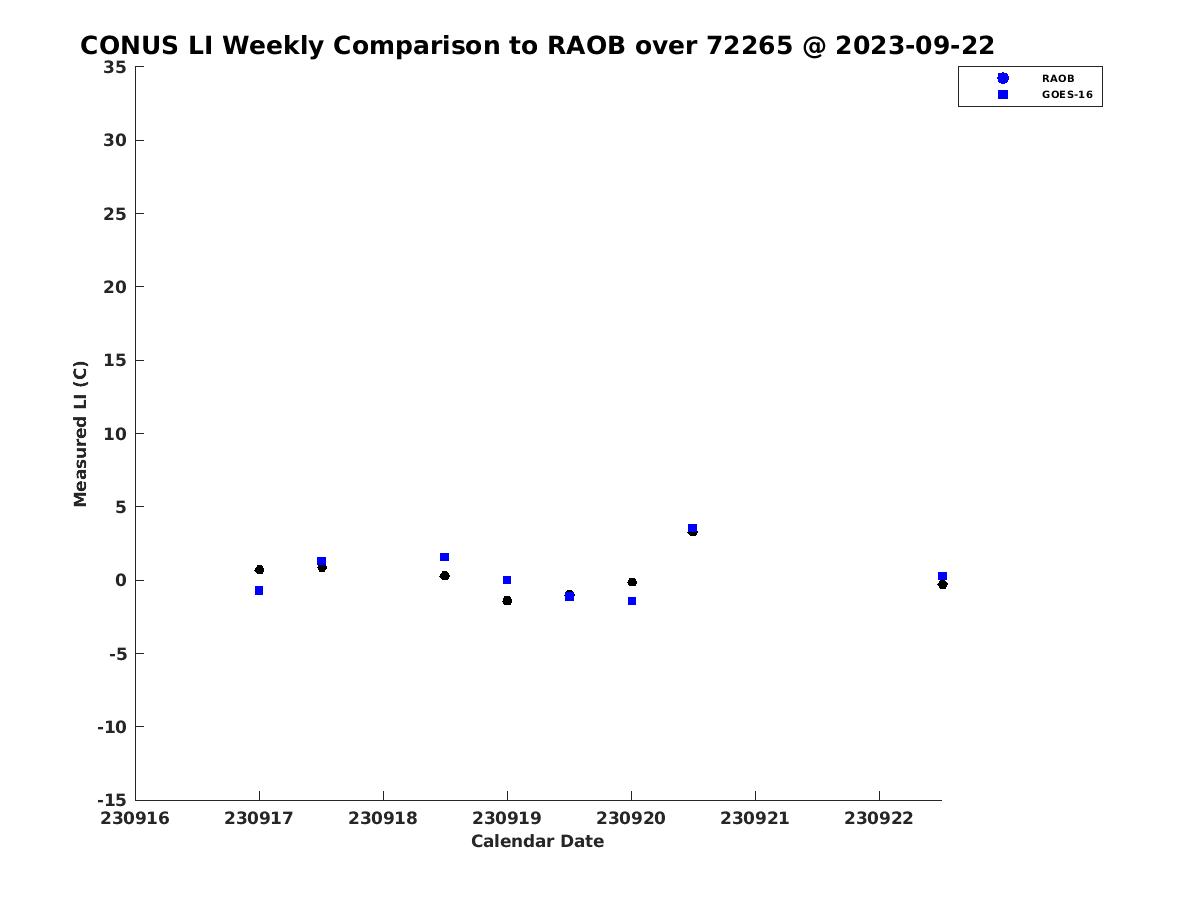 CONUS LI Weekly Comparison to RAOB over 72265 @ 2023-09-22

RAOB
GOES-16

Measured LI (C)

35
30
25
20
15
10
5
0
-5
-10
-15

230916 230917 230918 230919 230920 230921 230922

Calendar Date